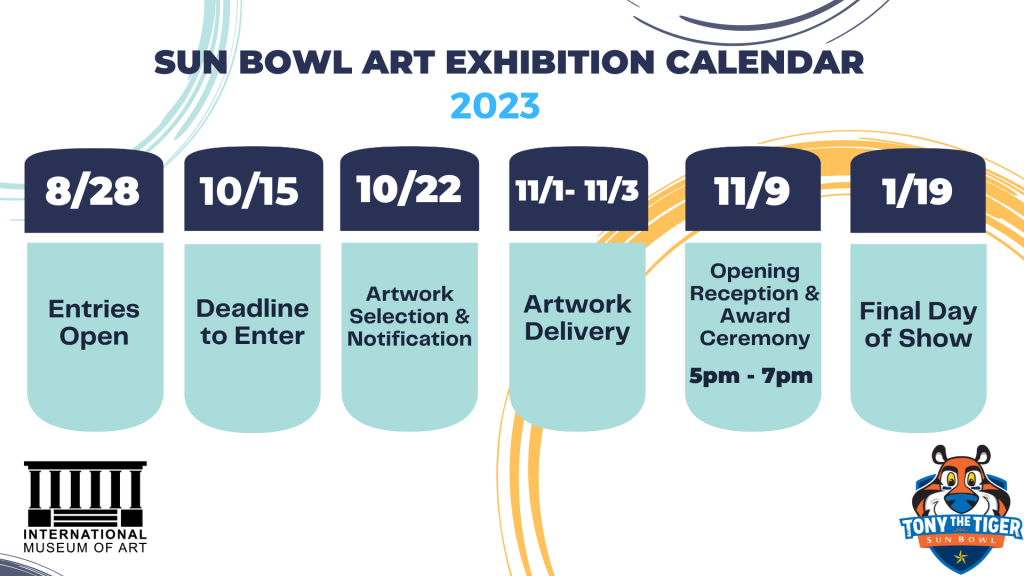 SUN BOWL ART EXHIBITION CALENDAR
2023

8/28
Entries Open

10/15
Deadline to Enter

10/22
Artwork Selection & Notification

11/1- 11/3
Artwork Delivery

11/9
Opening Reception & Award Ceremony
5pm - 7pm

1/19
Final Day of Show

INTERNATIONAL MUSEUM OF ART

TONY THE TIGER
SUN BOWL